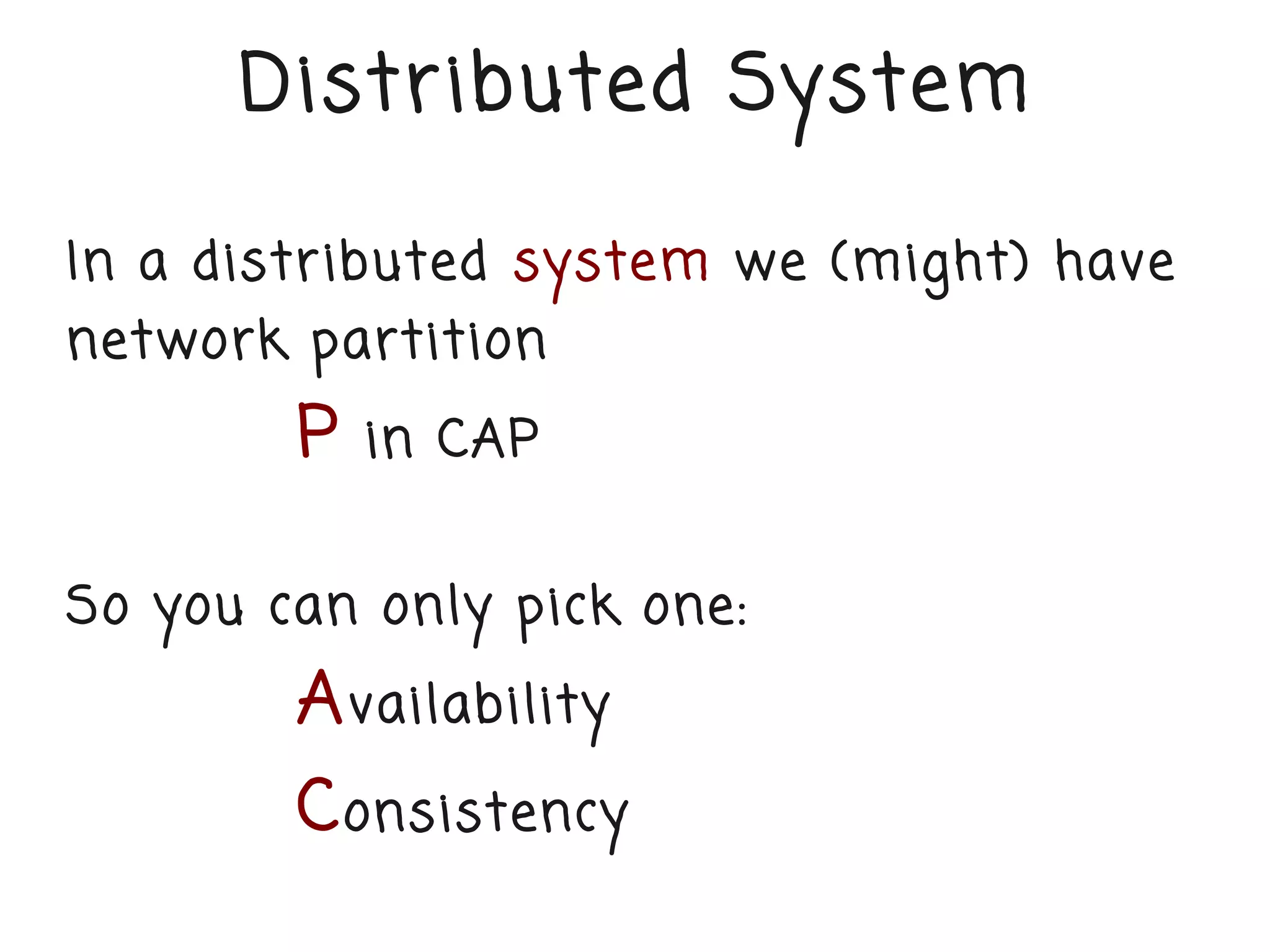 Distributed System

In a distributed system we (might) have network partition

P in CAP

So you can only pick one:

Availability

Consistency